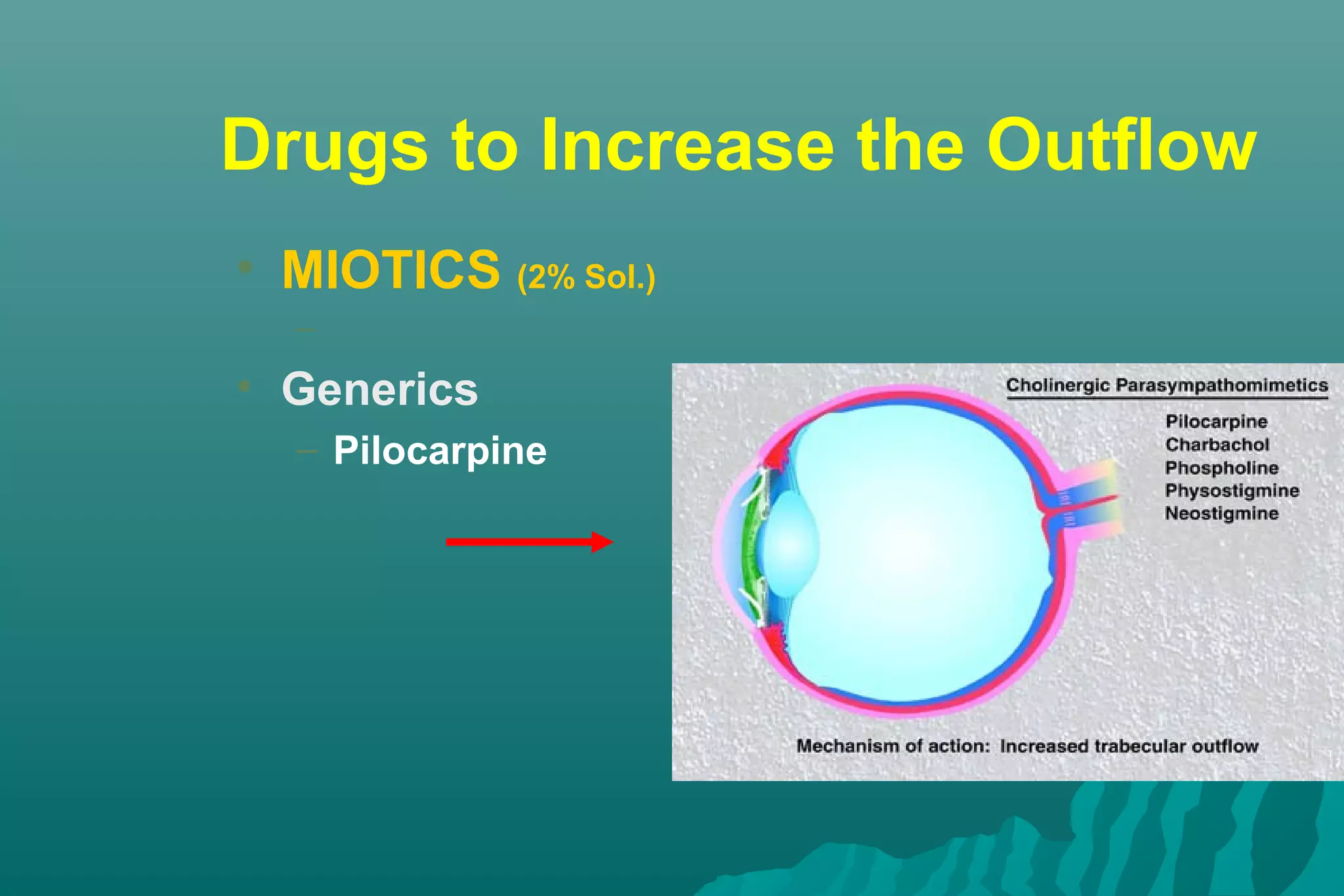 Drugs to Increase the Outflow

• MIOTICS (2% Sol.)

–

• Generics

– Pilocarpine

Cholinergic Parasympathomimetics

Pilocarpine
Charbachol
Phospholine
Physostigmine
Neostigmine

Mechanism of action: Increased trabecular outflow